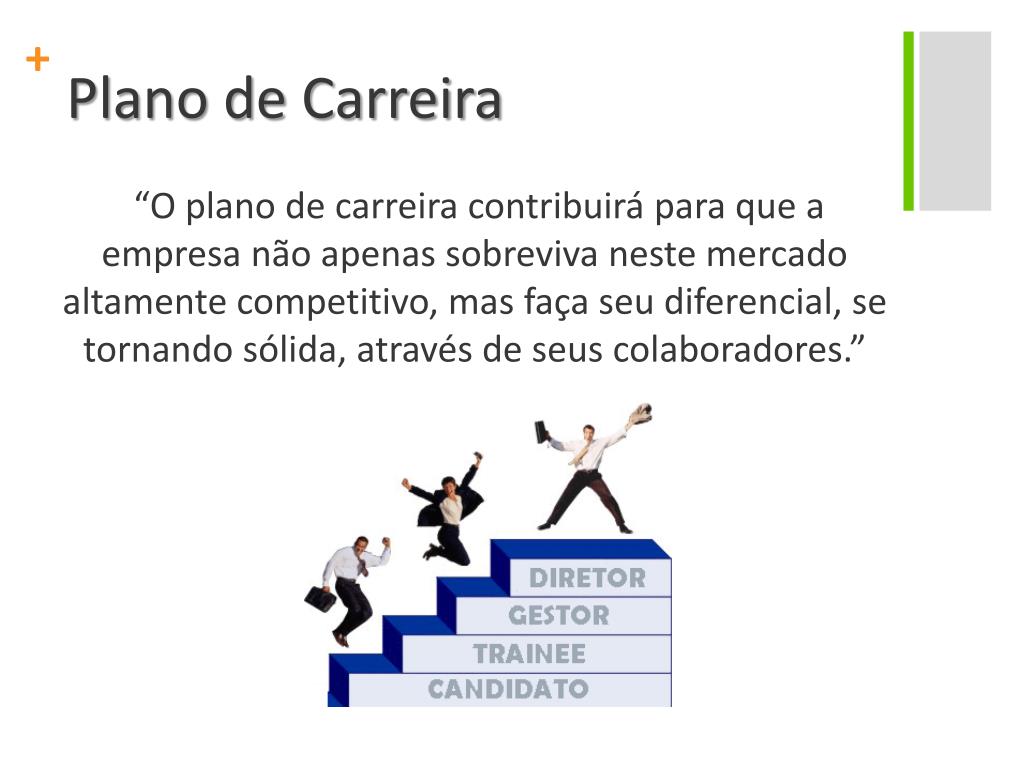 +
Plano de Carreira

“O plano de carreira contribuirá para que a empresa não apenas sobreviva neste mercado altamente competitivo, mas faça seu diferencial, se tornando sólida, através de seus colaboradores.”

DIRETOR
GESTOR
TRAINEE
CANDIDATO